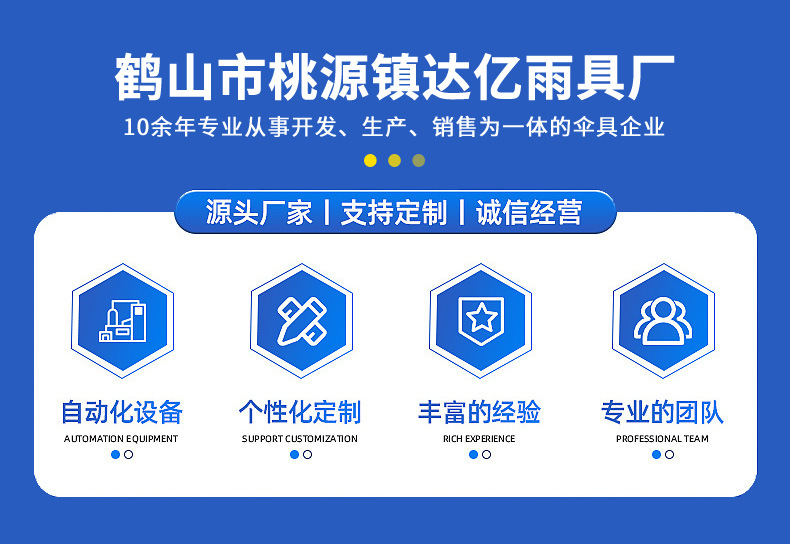 鹤山市桃源镇达亿雨具厂

10余年专业从事开发、生产、销售为一体的伞具企业

源头厂家 | 支持定制 | 诚信经营

自动化设备
AUTOMATION EQUIPMENT

个性化定制
SUPPORT CUSTOMIZATION

丰富的经验
RICH EXPERIENCE

专业的团队
PROFESSIONAL TEAM